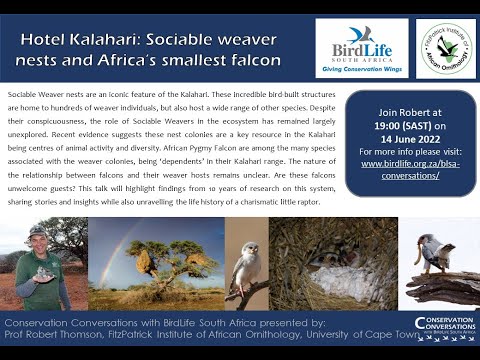 Hotel Kalahari: Sociable weaver nests and Africa's smallest falcon

BirdLife
SOUTH AFRICA
Giving Conservation Wings

FitzPatrick Institute of African Ornithology

Sociable Weaver nests are an iconic feature of the Kalahari. These incredible bird-built structures are home to hundreds of weaver individuals, but also host a wide range of other species. Despite their conspicuousness, the role of Sociable Weavers in the ecosystem has remained largely unexplored. Recent evidence suggests these nest colonies are a key resource in the Kalahari being centres of animal activity and diversity. African Pygmy Falcon are among the many species associated with the weaver colonies, being 'dependents' in their Kalahari range. The nature of the relationship between falcons and their weaver hosts remains unclear. Are these falcons unwelcome guests? This talk will highlight findings from 10 years of research on this system, sharing stories and insights while also unravelling the life history of a charismatic little raptor.

Join Robert at
19:00 (SAST) on
14 June 2022
For more info please visit:
www.birdlife.org.za/blsa-conversations/

Conservation Conversations with BirdLife South Africa presented by:
Prof Robert Thomson, FitzPatrick Institute of African Ornithology, University of Cape Town

CONSERVATION CONVERSATIONS
WITH BIRDLIFE SOUTH AFRICA